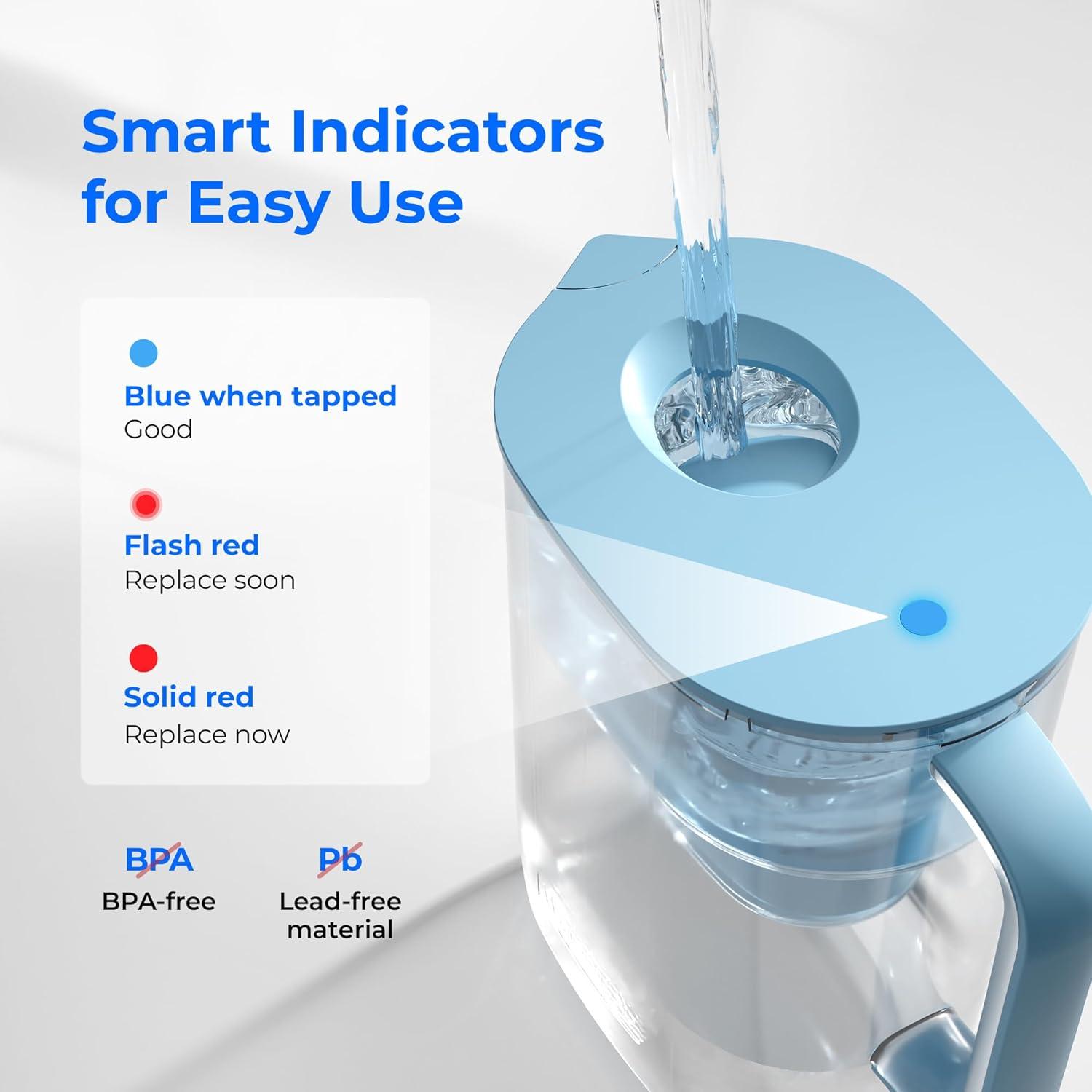 Smart Indicators for Easy Use

Blue when tapped
Good

Flash red
Replace soon

Solid red
Replace now

BPA
BPA-free

Pb
Lead-free material